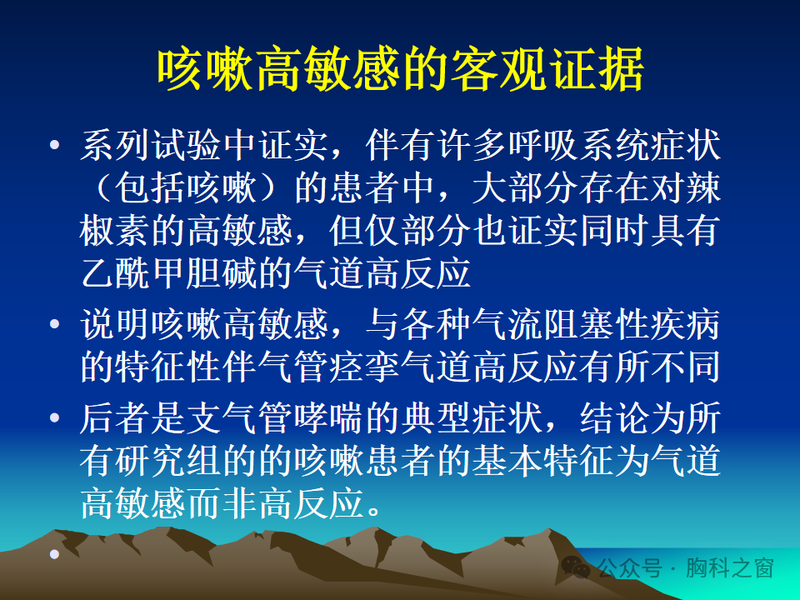 咳嗽高敏感的客观证据

• 系列试验中证实，伴有许多呼吸系统症状（包括咳嗽）的患者中，大部分存在对辣椒素的高敏感，但仅部分也证实同时具有乙酰甲胆碱的气道高反应

• 说明咳嗽高敏感，与各种气流阻塞性疾病的特征性伴气管痉挛气道高反应有所不同

• 后者是支气管哮喘的典型症状，结论为所有研究组的的咳嗽患者的基本特征为气道高敏感而非高反应。

•

公众号 · 胸科之窗